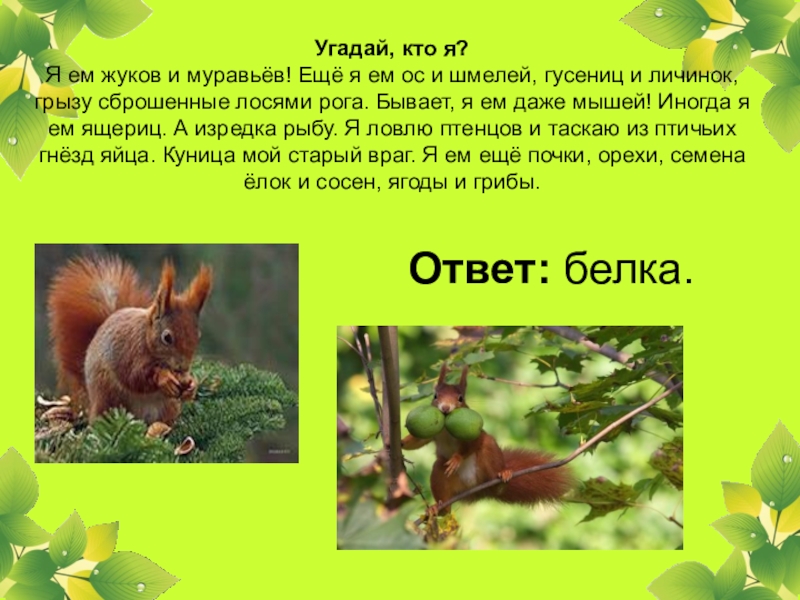 Угадай, кто я?
Я ем жуков и муравьёв! Ещё я ем ос и шмелей, гусениц и личинок, грызу сброшенные лосями рога. Бывает, я ем даже мышей! Иногда я ем ящериц. А изредка рыбу. Я ловлю птенцов и таскаю из птичьих гнёзд яйца. Куница мой старый враг. Я ем ещё почки, орехи, семена ёлок и сосен, ягоды и грибы.

Ответ: белка.